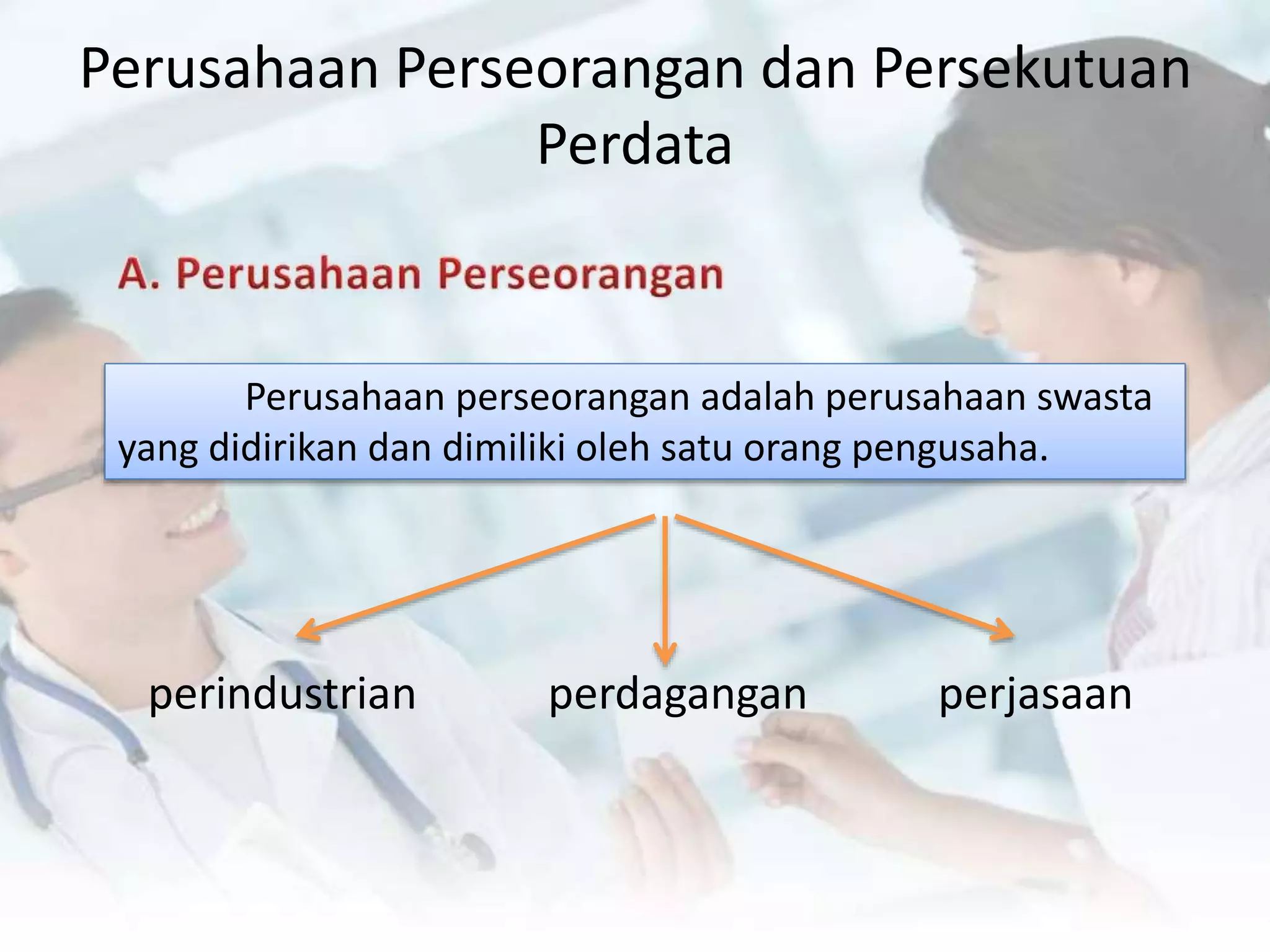 Perusahaan Perseorangan dan Persekutuan Perdata

A. Perusahaan Perseorangan

Perusahaan perseorangan adalah perusahaan swasta yang didirikan dan dimiliki oleh satu orang pengusaha.

perindustrian

perdagangan

perjasaan